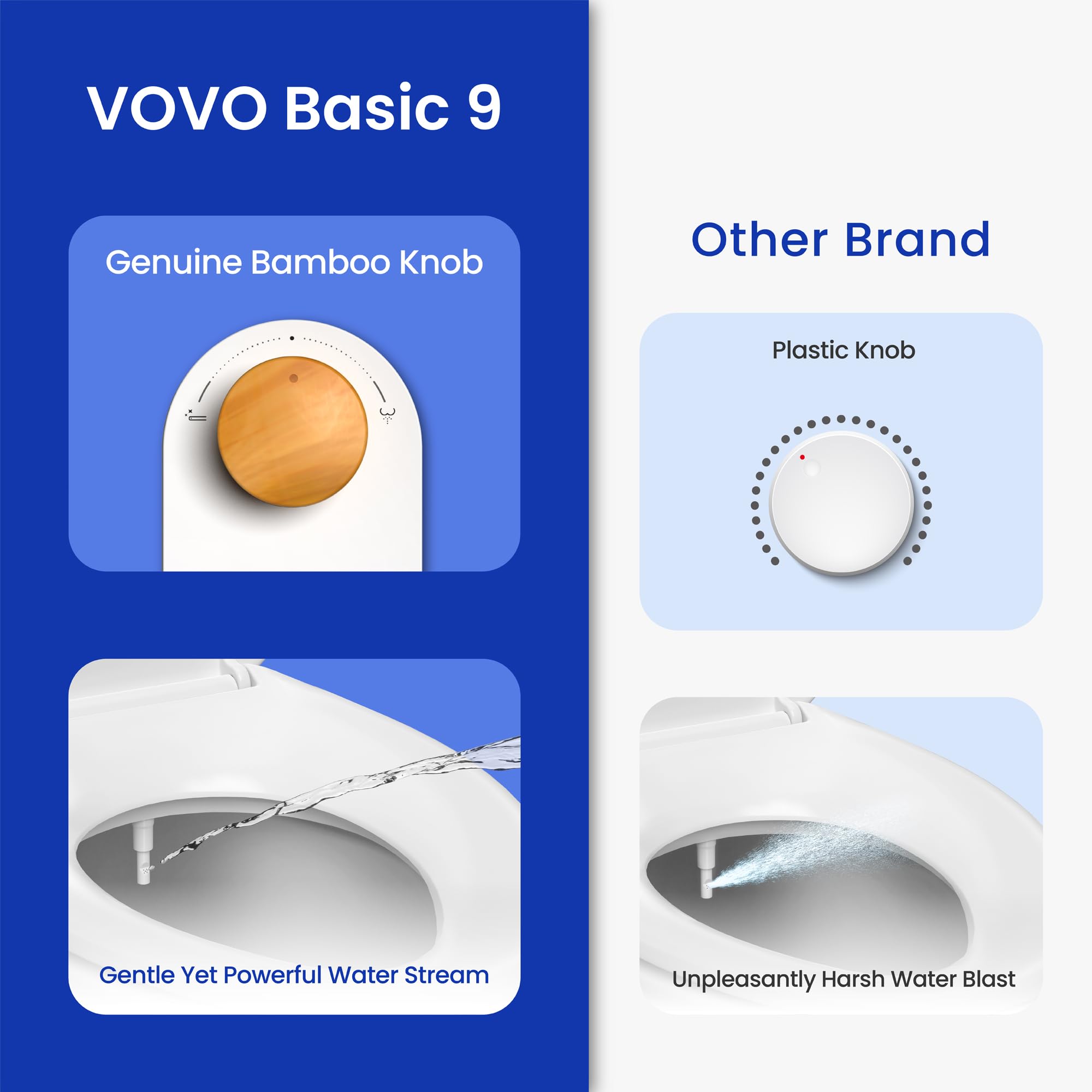 VOVO Basic 9

Genuine Bamboo Knob

Gentle Yet Powerful Water Stream

Other Brand

Plastic Knob

Unpleasantly Harsh Water Blast